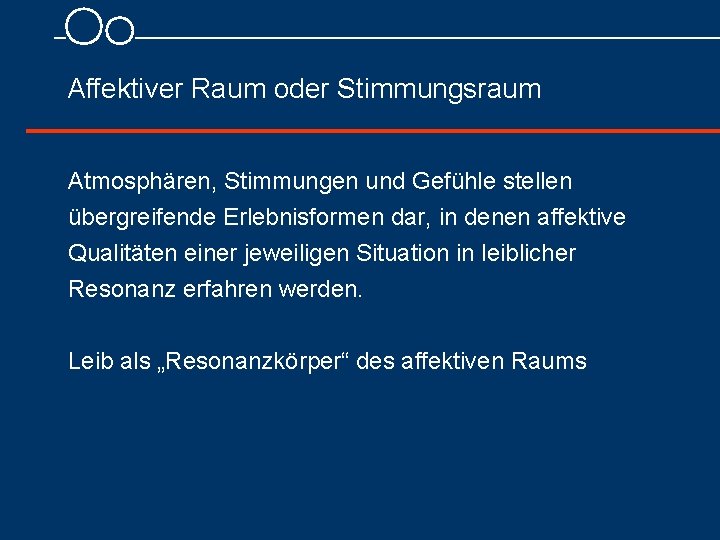 Affektiver Raum oder Stimmungsraum

Atmosphären, Stimmungen und Gefühle stellen übergreifende Erlebnisformen dar, in denen affektive Qualitäten einer jeweiligen Situation in leiblicher Resonanz erfahren werden.

Leib als „Resonanzkörper“ des affektiven Raums